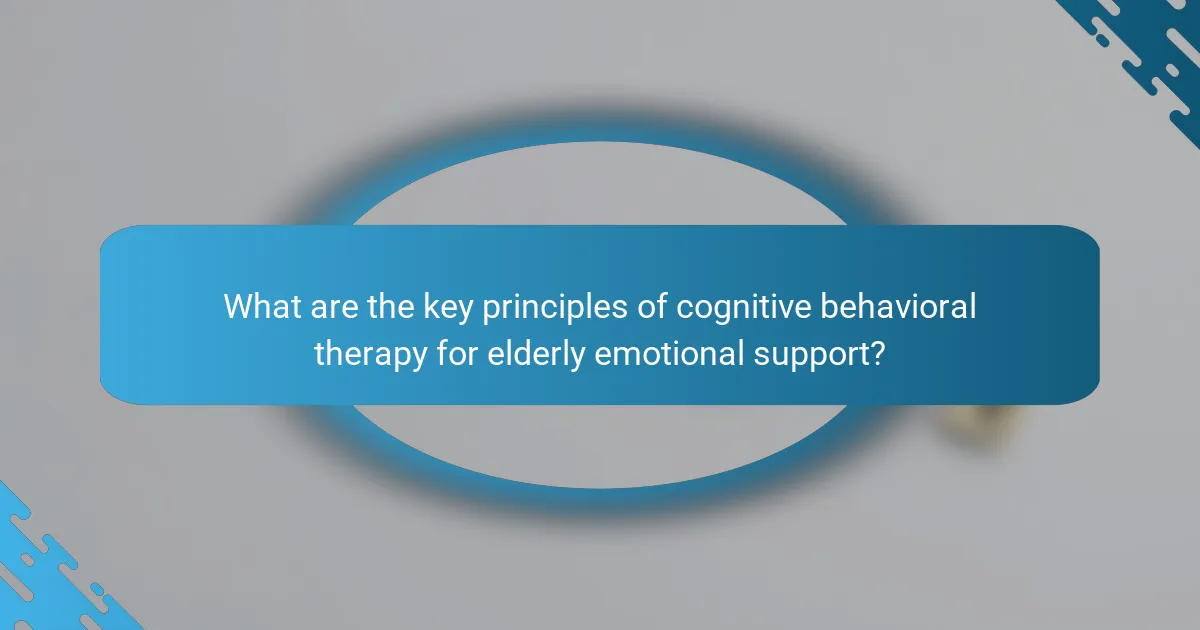 What are the key principles of cognitive behavioral therapy for elderly emotional support?